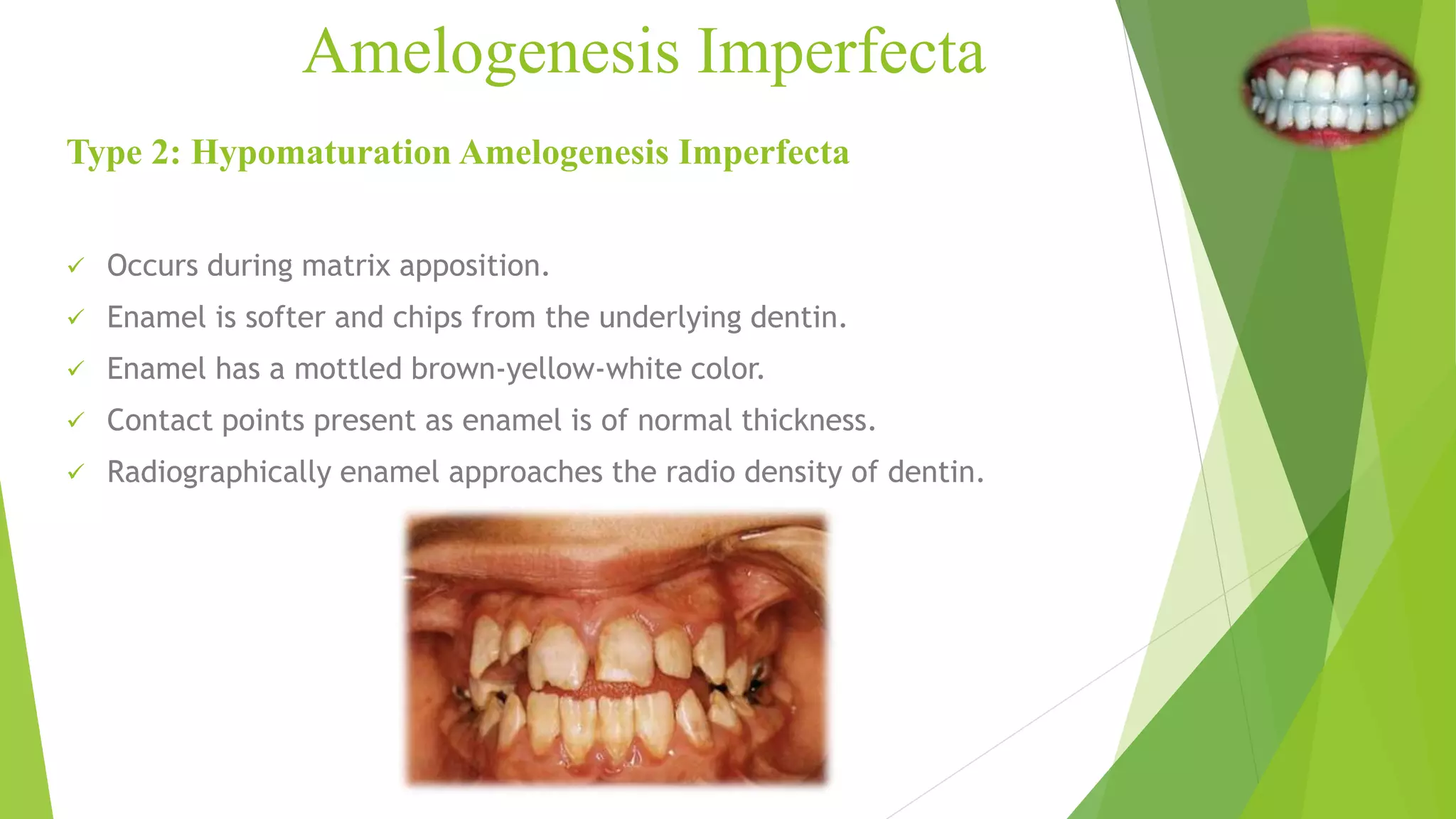 Amelogenesis Imperfecta

Type 2: Hypomaturation Amelogenesis Imperfecta

✓ Occurs during matrix apposition.

✓ Enamel is softer and chips from the underlying dentin.

✓ Enamel has a mottled brown-yellow-white color.

✓ Contact points present as enamel is of normal thickness.

✓ Radiographically enamel approaches the radio density of dentin.